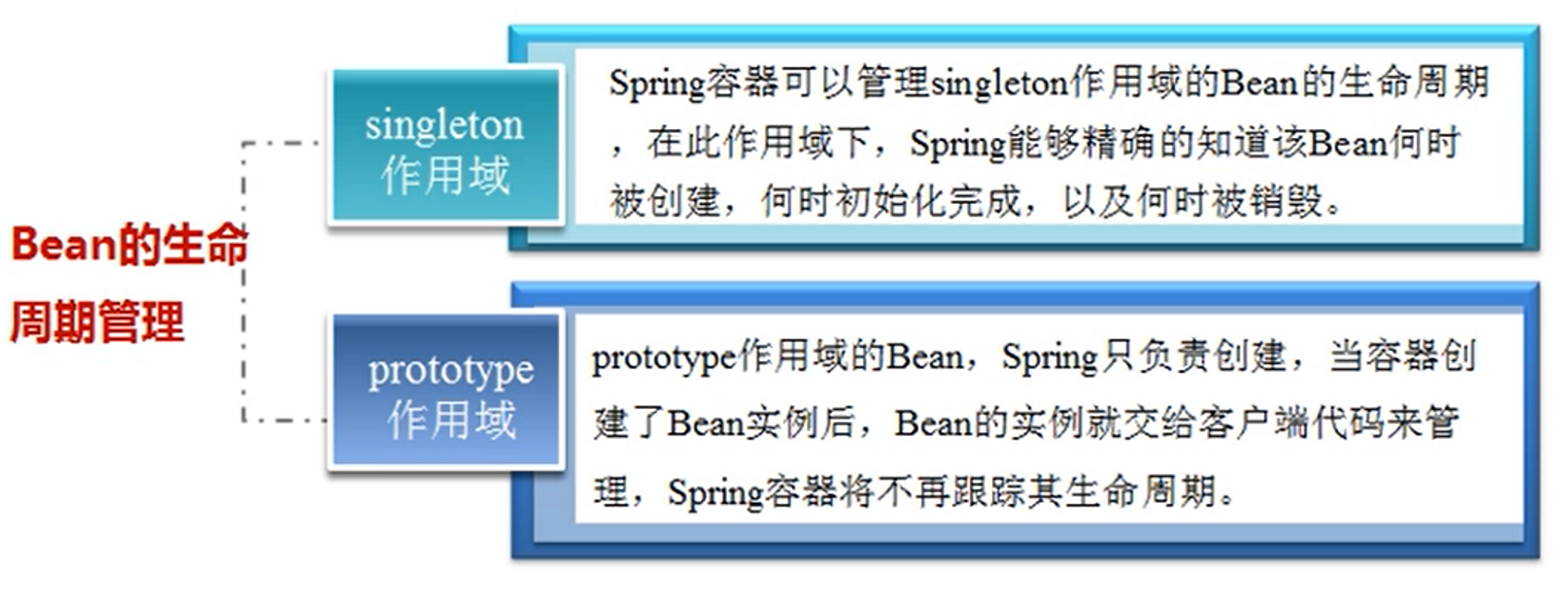 Bean的生命周期管理

singleton作用域

Spring容器可以管理singleton作用域的Bean的生命周期，在此作用域下，Spring能够精确的知道该Bean何时被创建，何时初始化完成，以及何时被销毁。

prototype作用域

prototype作用域的Bean，Spring只负责创建，当容器创建了Bean实例后，Bean的实例就交给客户端代码来管理，Spring容器将不再跟踪其生命周期。